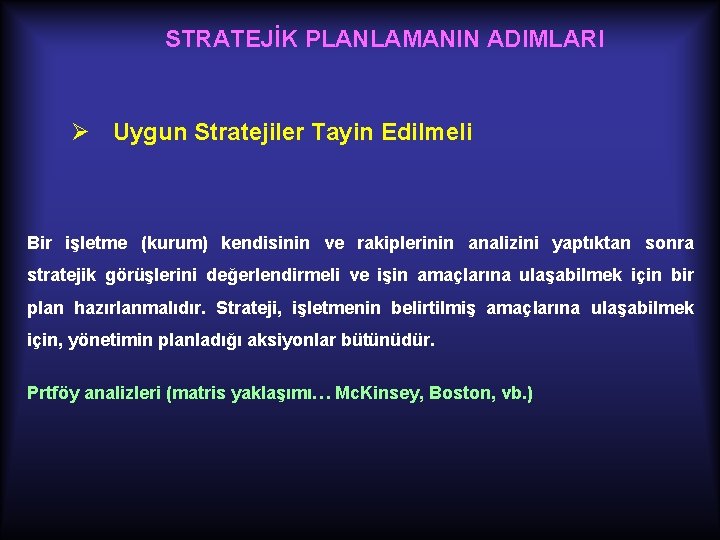 STRATEJİK PLANLAMANIN ADIMLARI

➢ Uygun Stratejiler Tayin Edilmeli

Bir işletme (kurum) kendisinin ve rakiplerinin analizini yaptıktan sonra stratejik görüşlerini değerlendirmeli ve işin amaçlarına ulaşabilmek için bir plan hazırlanmalıdır. Strateji, işletmenin belirtilmiş amaçlarına ulaşabilmek için, yönetimin planladığı aksiyonlar bütünüdür.

Prtföy analizleri (matris yaklaşımı… McKinsey, Boston, vb.)